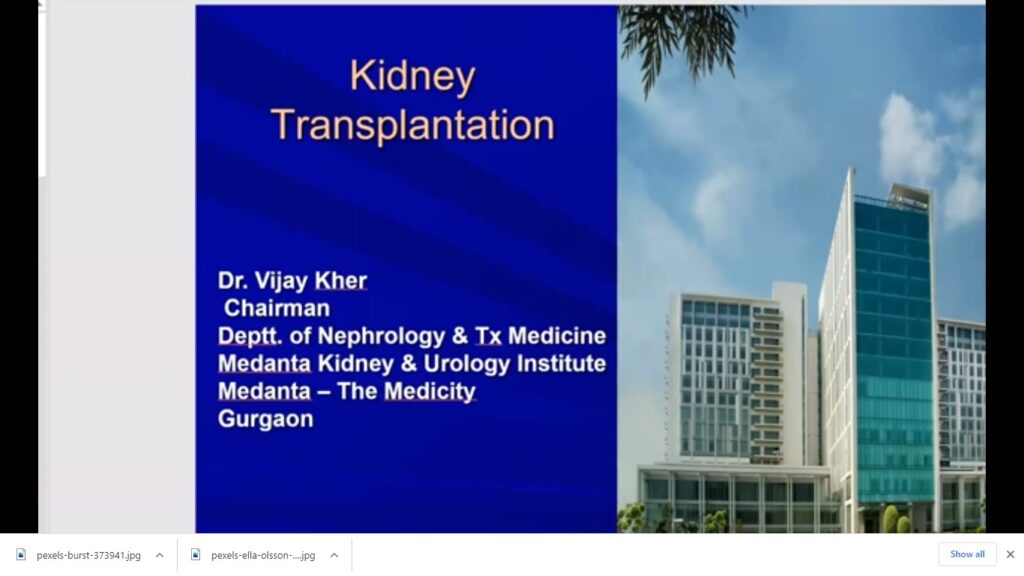 Kidney Transplantation

Dr. Vijay Kher
Chairman
Deptt. of Nephrology & Tx Medicine
Medanta Kidney & Urology Institute
Medanta – The Medicity
Gurgaon

pexels-burst-373941.jpg
pexels-ella-olsson-....jpg
Show all